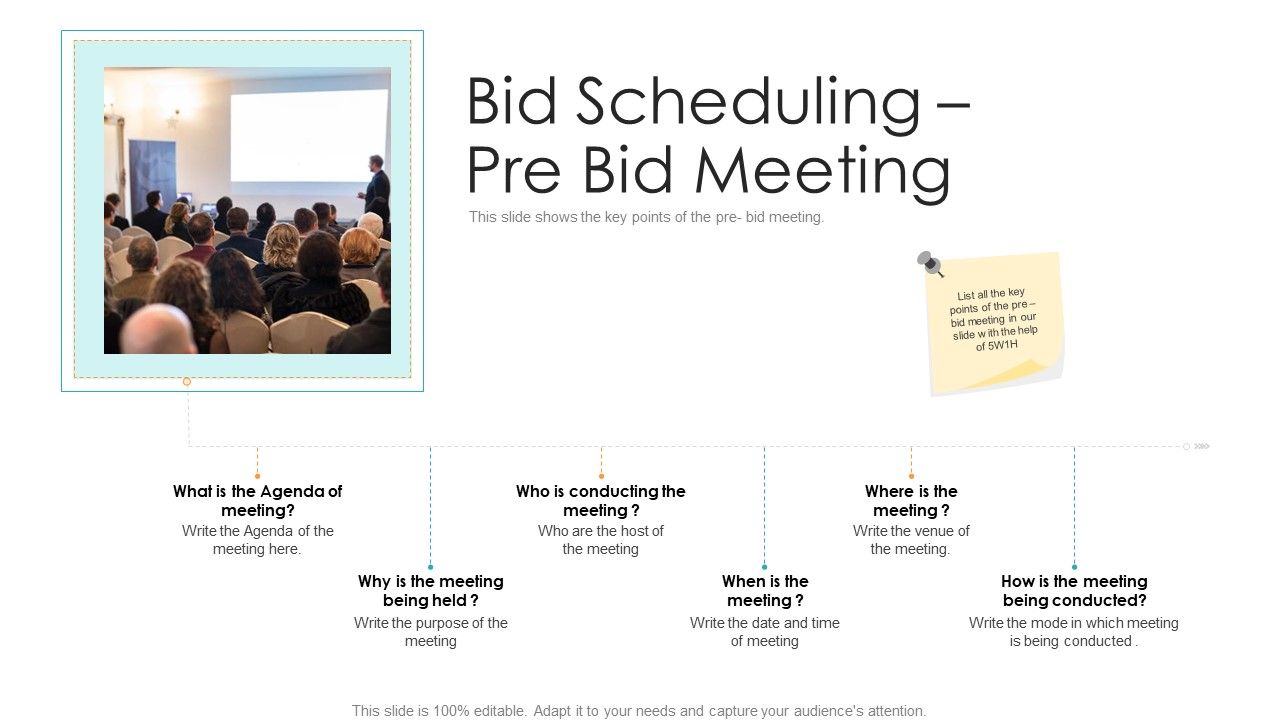 Bid Scheduling – Pre Bid Meeting

This slide shows the key points of the pre- bid meeting.

List all the key points of the pre – bid meeting in our slide with the help of 5W1H

What is the Agenda of meeting?
Write the Agenda of the meeting here.

Why is the meeting being held ?
Write the purpose of the meeting

Who is conducting the meeting ?
Who are the host of the meeting

When is the meeting ?
Write the date and time of meeting

Where is the meeting ?
Write the venue of the meeting.

How is the meeting being conducted?
Write the mode in which meeting is being conducted .

This slide is 100% editable. Adapt it to your needs and capture your audience's attention.